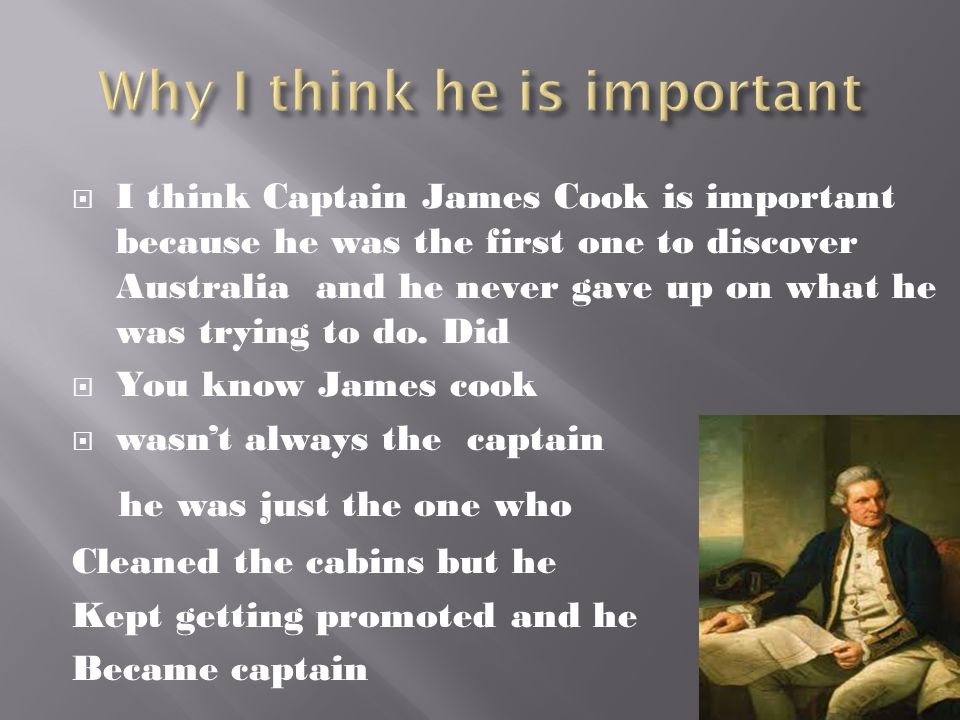 Why I think he is important

I think Captain James Cook is important because he was the first one to discover Australia and he never gave up on what he was trying to do. Did

You know James cook

wasn't always the captain

he was just the one who

Cleaned the cabins but he

Kept getting promoted and he

Became captain